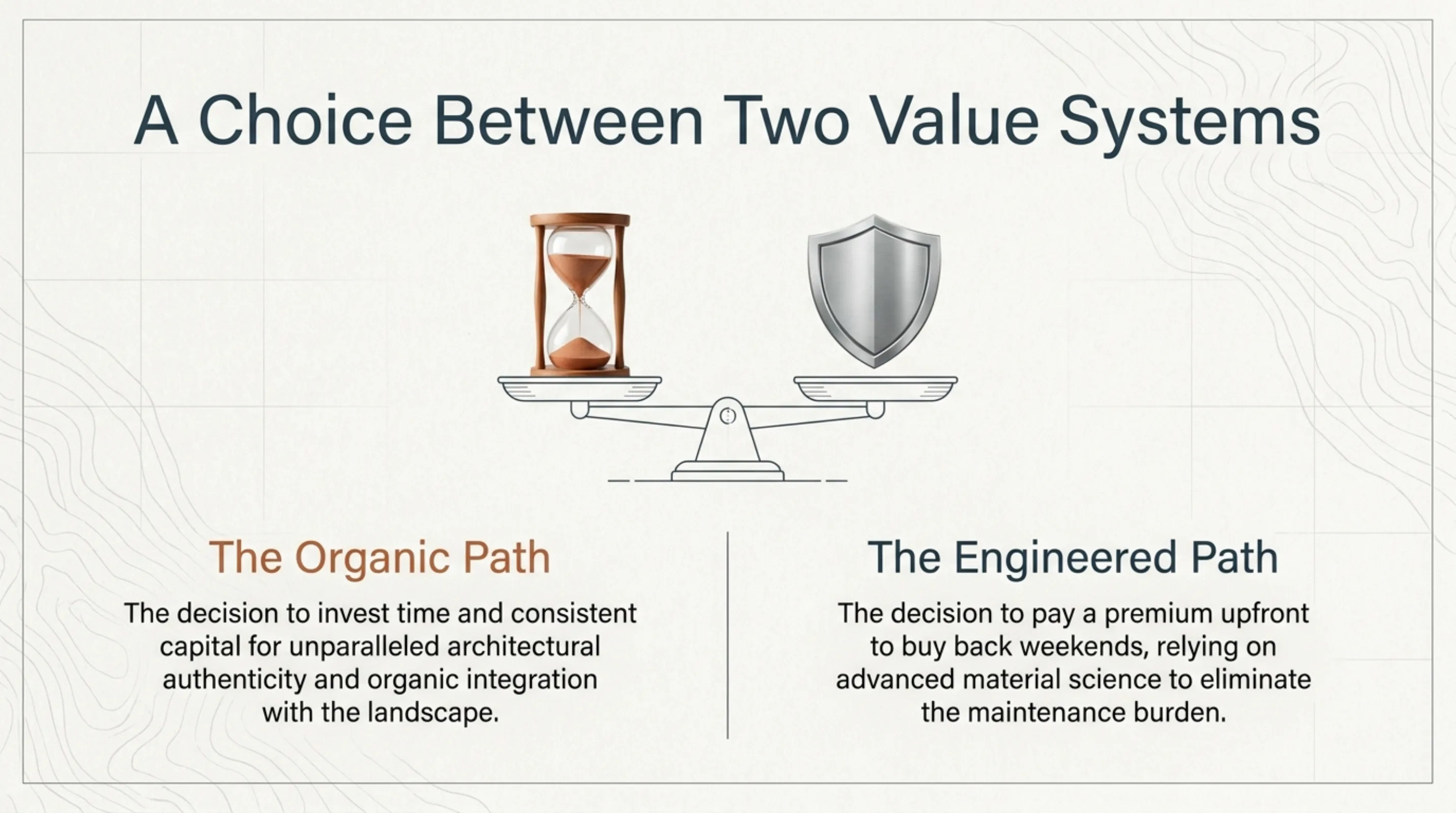 A Choice Between Two Value Systems

The Organic Path

The decision to invest time and consistent capital for unparalleled architectural authenticity and organic integration with the landscape.

The Engineered Path

The decision to pay a premium upfront to buy back weekends, relying on advanced material science to eliminate the maintenance burden.